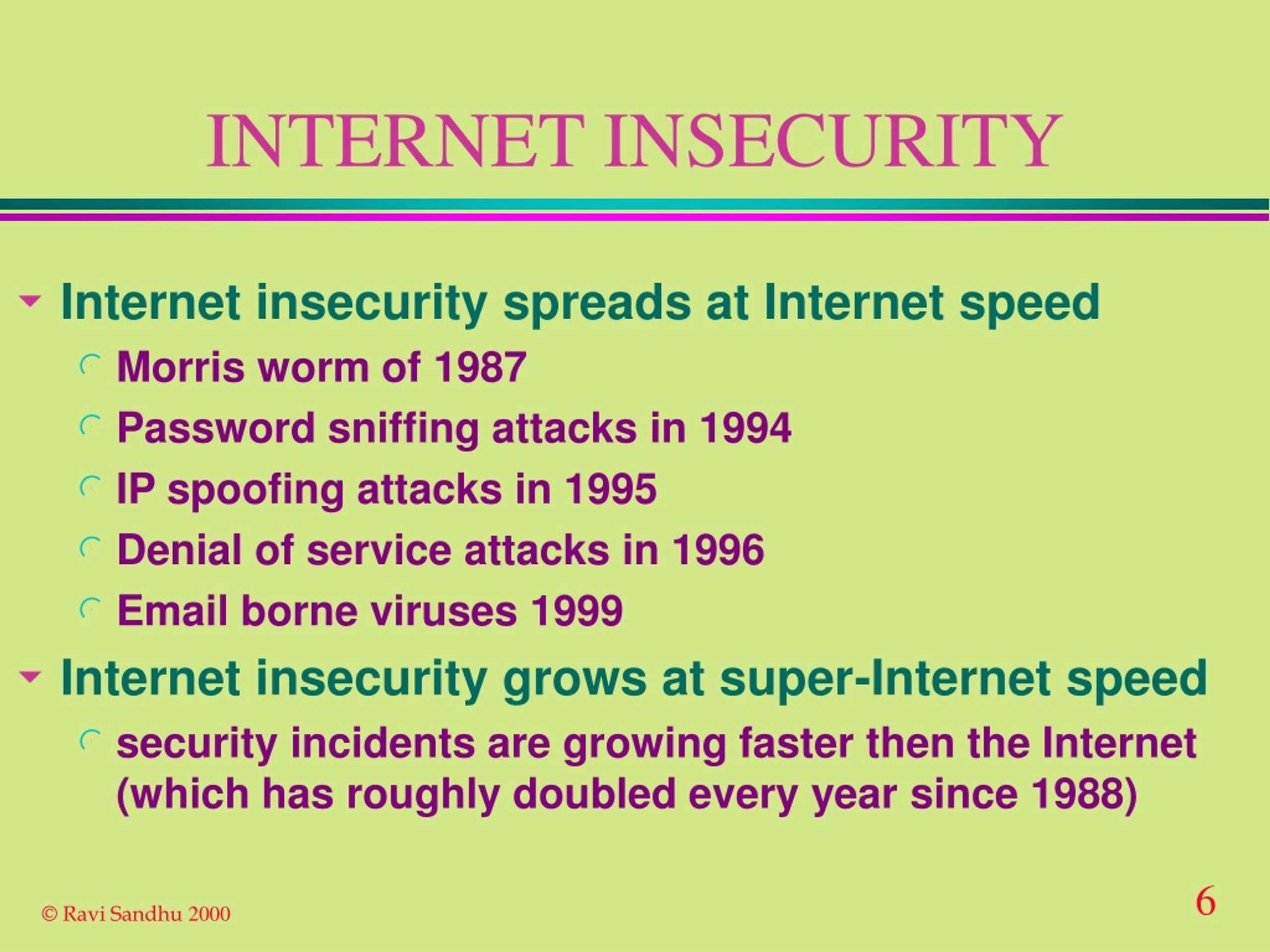 INTERNET INSECURITY

Internet insecurity spreads at Internet speed

Morris worm of 1987

Password sniffing attacks in 1994

IP spoofing attacks in 1995

Denial of service attacks in 1996

Email borne viruses 1999

Internet insecurity grows at super-Internet speed

security incidents are growing faster then the Internet (which has roughly doubled every year since 1988)

© Ravi Sandhu 2000

6